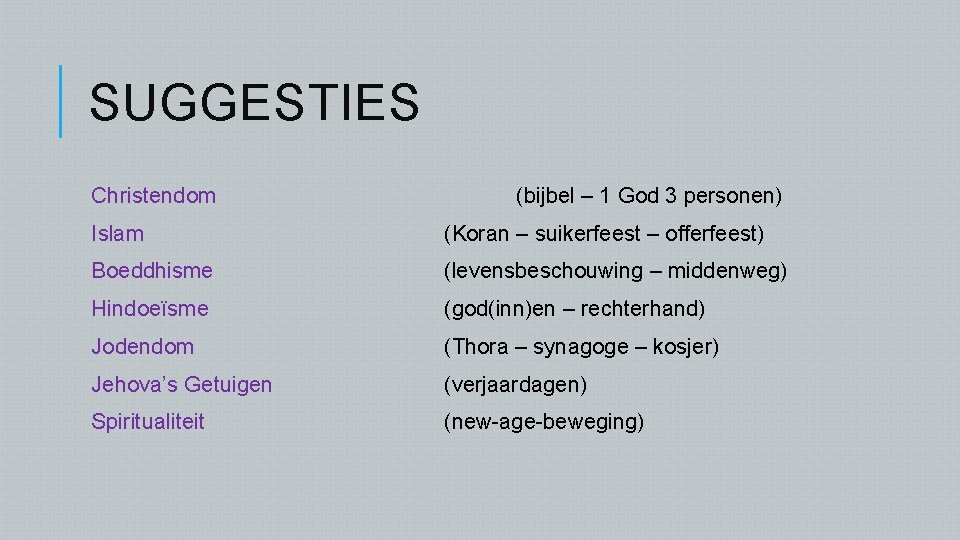 SUGGESTIES

Christendom (bijbel – 1 God 3 personen)

Islam (Koran – suikerfeest – offerfeest)

Boeddhisme (levensbeschouwing – middenweg)

Hindoeïsme (god(inn)en – rechterhand)

Jodendom (Thora – synagoge – kosjer)

Jehova's Getuigen (verjaardagen)

Spiritualiteit (new-age-beweging)